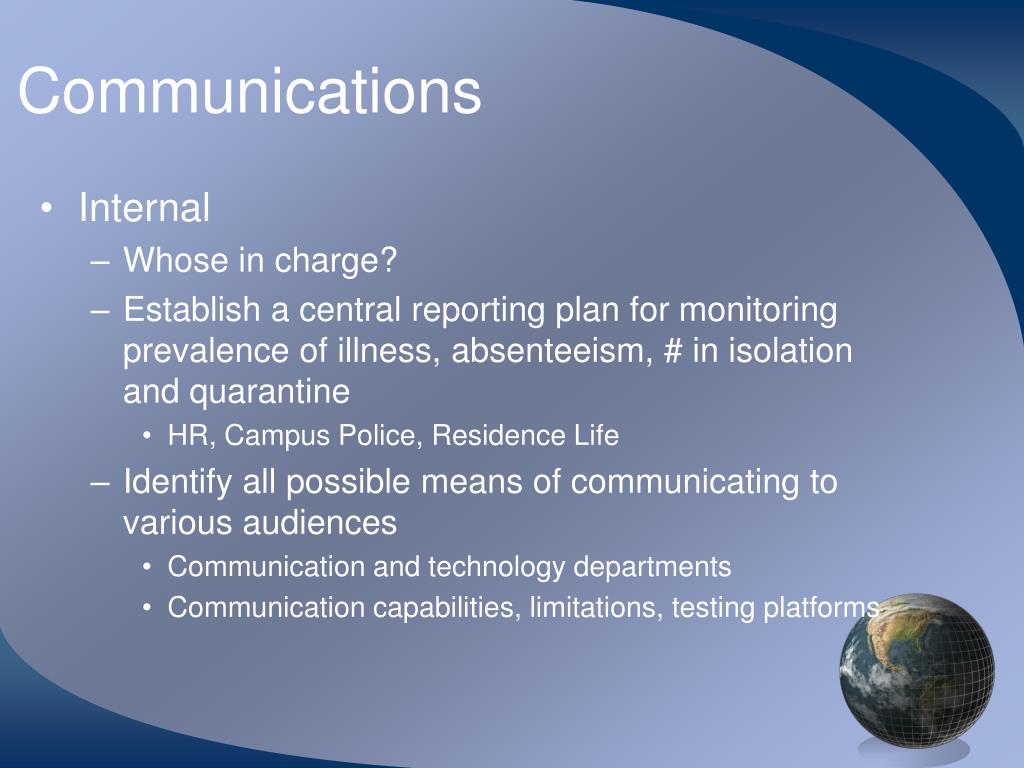 Communications

• Internal
– Whose in charge?
– Establish a central reporting plan for monitoring prevalence of illness, absenteeism, # in isolation and quarantine
• HR, Campus Police, Residence Life
– Identify all possible means of communicating to various audiences
• Communication and technology departments
• Communication capabilities, limitations, testing platforms